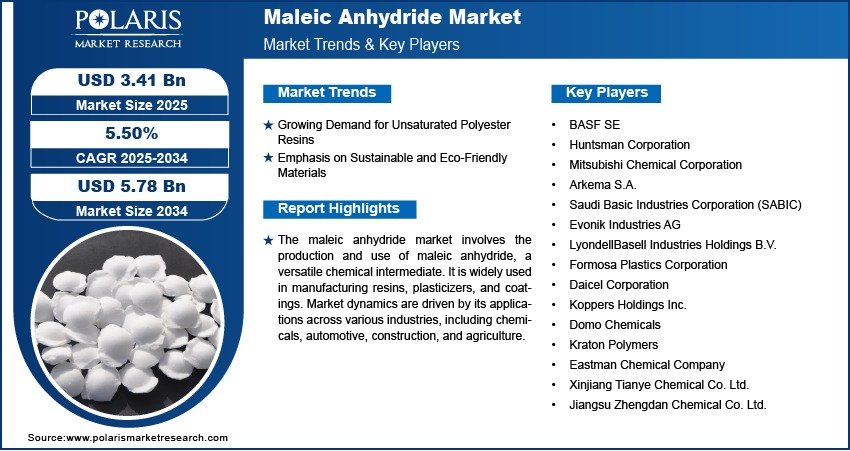 POLARIS
MARKET RESEARCH

Maleic Anhydride Market
Market Trends & Key Players

USD 3.41 Bn
Market Size 2025

5.50%
CAGR 2025-2034

USD 5.78 Bn
Market Size 2034

Market Trends

★ Growing Demand for Unsaturated Polyester Resins
★ Emphasis on Sustainable and Eco-Friendly Materials

Report Highlights

★ The maleic anhydride market involves the production and use of maleic anhydride, a versatile chemical intermediate. It is widely used in manufacturing resins, plasticizers, and coatings. Market dynamics are driven by its applications across various industries, including chemicals, automotive, construction, and agriculture.

Key Players

• BASF SE
• Huntsman Corporation
• Mitsubishi Chemical Corporation
• Arkema S.A.
• Saudi Basic Industries Corporation (SABIC)
• Evonik Industries AG
• LyondellBasell Industries Holdings B.V.
• Formosa Plastics Corporation
• Daicel Corporation
• Koppers Holdings Inc.
• Domo Chemicals
• Kraton Polymers
• Eastman Chemical Company
• Xinjiang Tianye Chemical Co. Ltd.
• Jiangsu Zhengdan Chemical Co. Ltd.

Source:www.polarismarketresearch.com